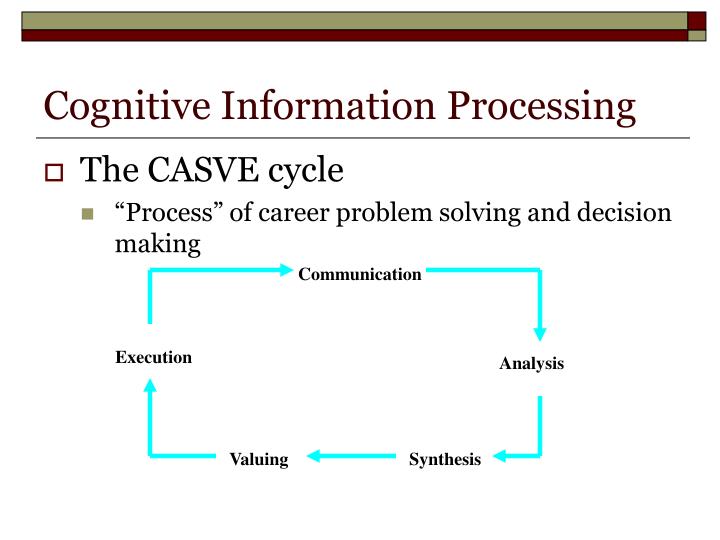 Cognitive Information Processing

The CASVE cycle

“Process” of career problem solving and decision making

Communication

Analysis

Synthesis

Valuing

Execution